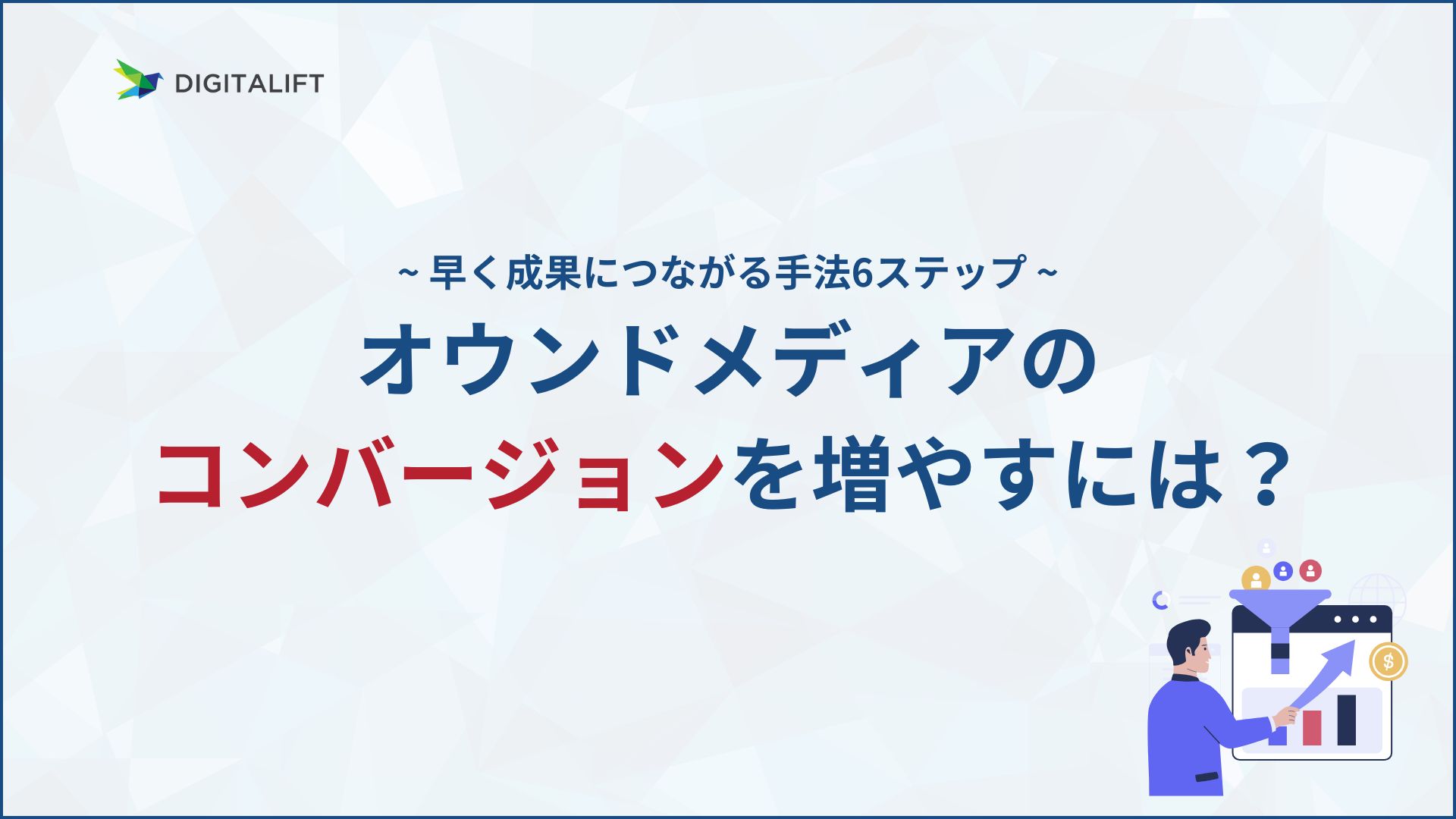 DIGITALIFT

~ 早く成果につながる手法6ステップ ~

オウンドメディアの
コンバージョンを増やすには？

$